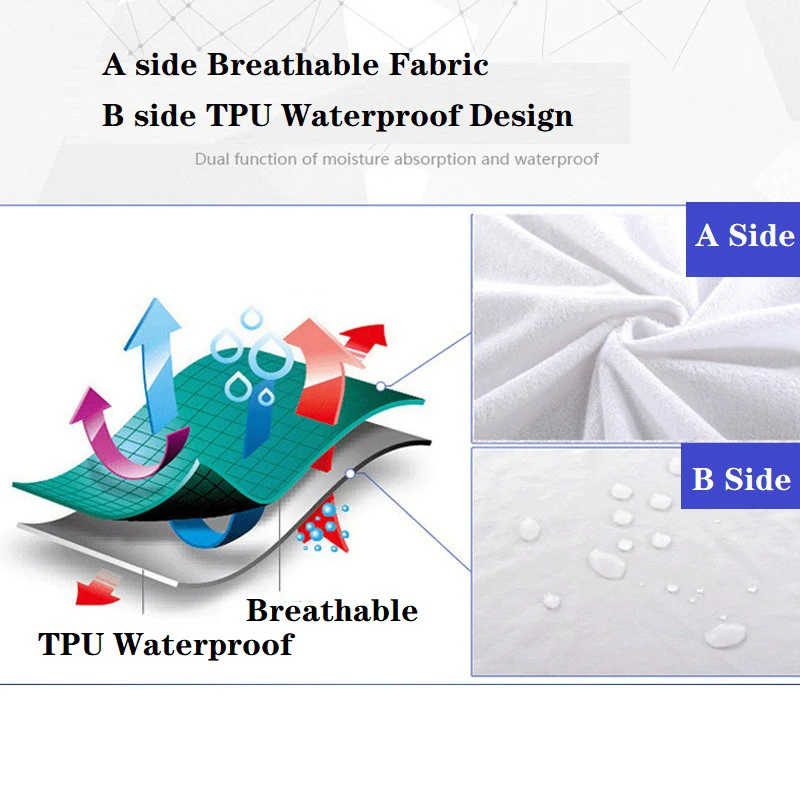 A side Breathable Fabric
B side TPU Waterproof Design

Dual function of moisture absorption and waterproof

A Side

B Side

Breathable

TPU Waterproof